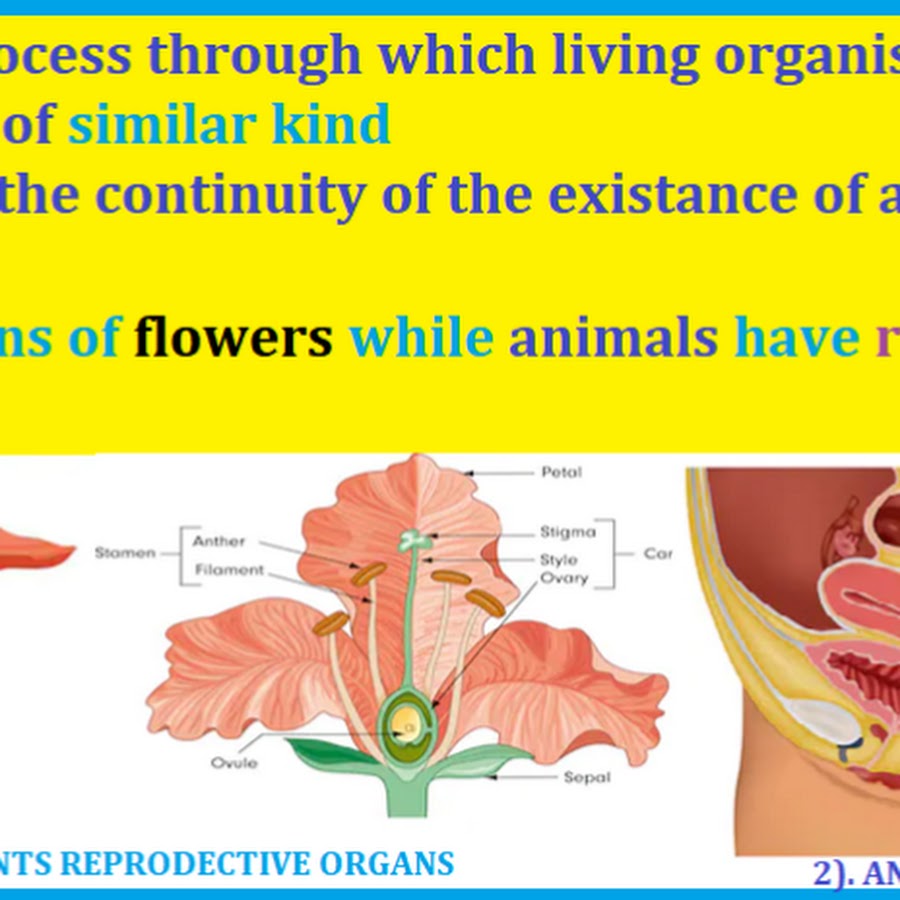 ocess through which living organis
of similar kind
the continuity of the existance of a

ns of flowers while animals have r

Petal
Stamen
Anther
Filament
Stigma
Style
Ovary
Car
Ovule
Sepal

NTS REPRODECTIVE ORGANS

2). AN